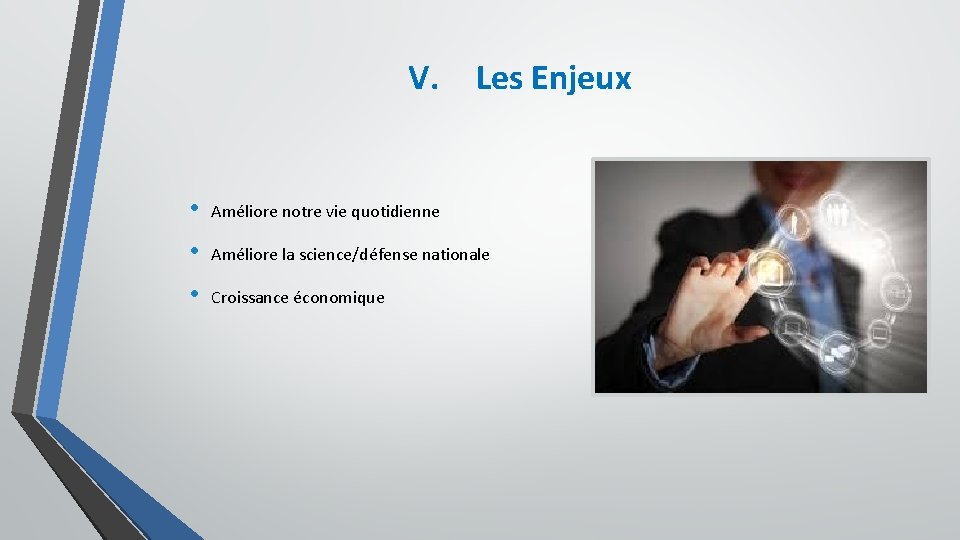 V. Les Enjeux

• Améliore notre vie quotidienne
• Améliore la science/défense nationale
• Croissance économique